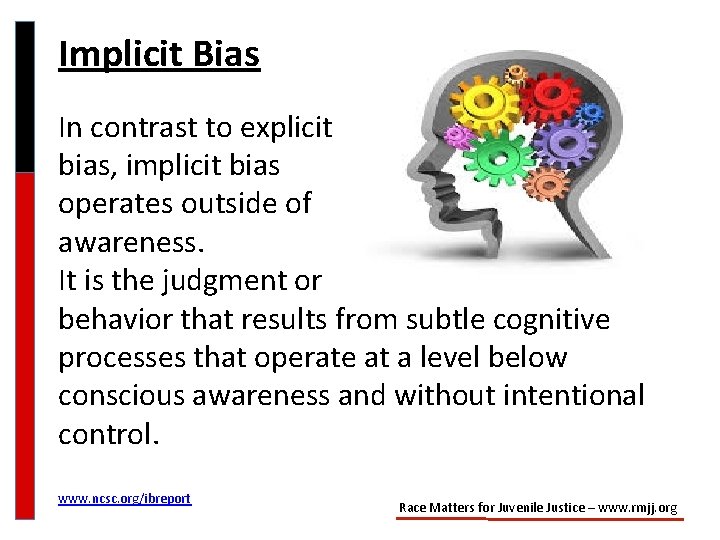 Implicit Bias

In contrast to explicit bias, implicit bias operates outside of awareness.
It is the judgment or behavior that results from subtle cognitive processes that operate at a level below conscious awareness and without intentional control.

www.ncsc.org/ibreport

Race Matters for Juvenile Justice – www.rmjj.org